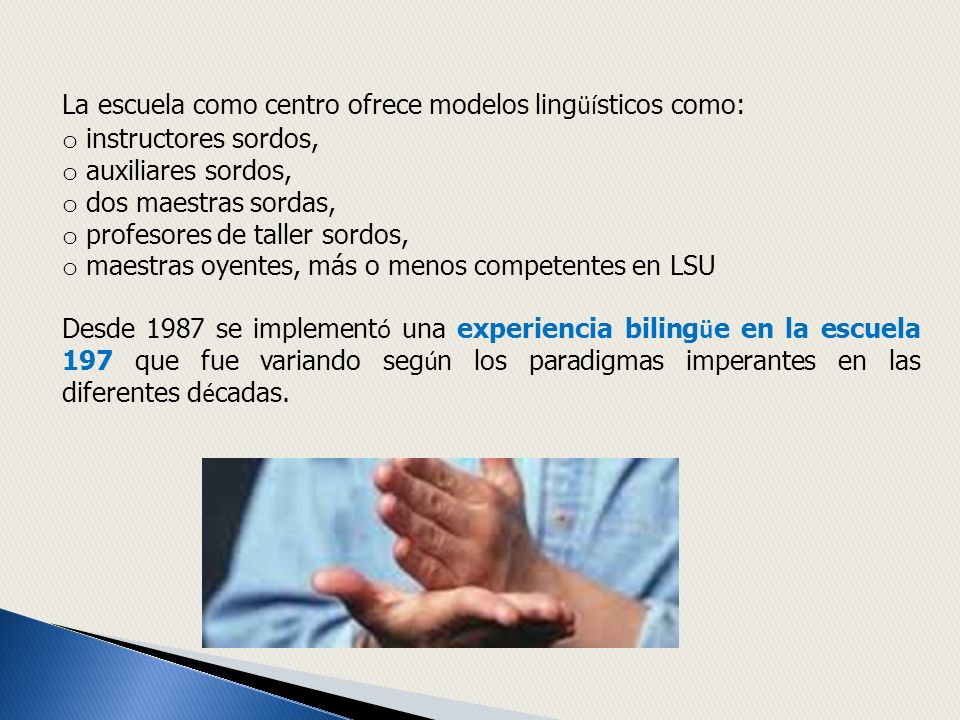 La escuela como centro ofrece modelos lingüísticos como:
o instructores sordos,
o auxiliares sordos,
o dos maestras sordas,
o profesores de taller sordos,
o maestras oyentes, más o menos competentes en LSU

Desde 1987 se implementó una experiencia bilingüe en la escuela 197 que fue variando según los paradigmas imperantes en las diferentes décadas.